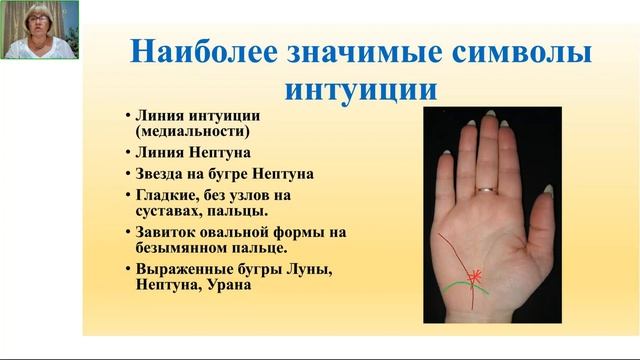 Наиболее значимые символы интуиции

• Линия интуиции (медиальности)
• Линия Нептуна
• Звезда на бугре Нептуна
• Гладкие, без узлов на суставах, пальцы.
• Завиток овальной формы на безымянном пальце.
• Выраженные бугры Луны, Нептуна, Урана